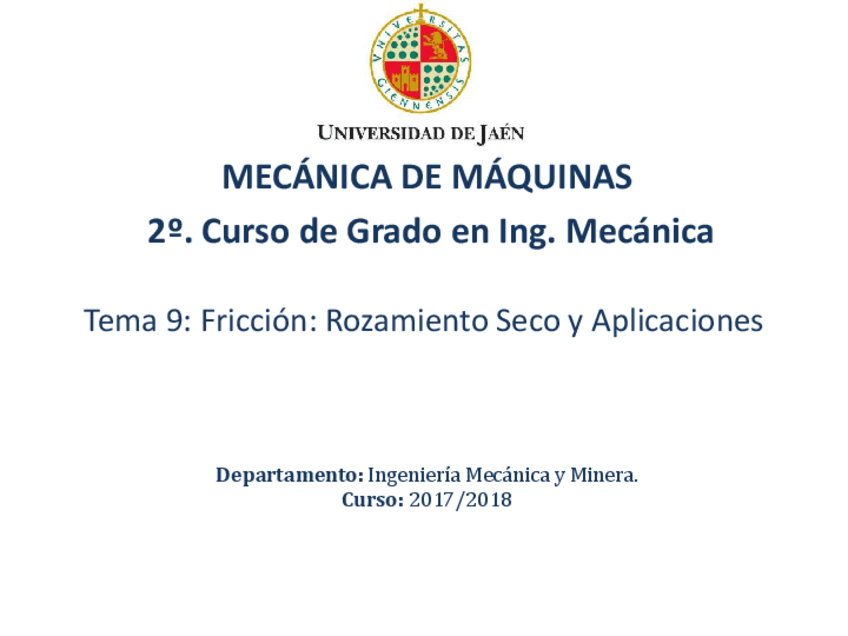 VNIVERSITAS GIENNENSIS

UNIVERSIDAD DE JAÉN

MECÁNICA DE MÁQUINAS

2º. Curso de Grado en Ing. Mecánica

Tema 9: Fricción: Rozamiento Seco y Aplicaciones

Departamento: Ingeniería Mecánica y Minera.
Curso: 2017/2018